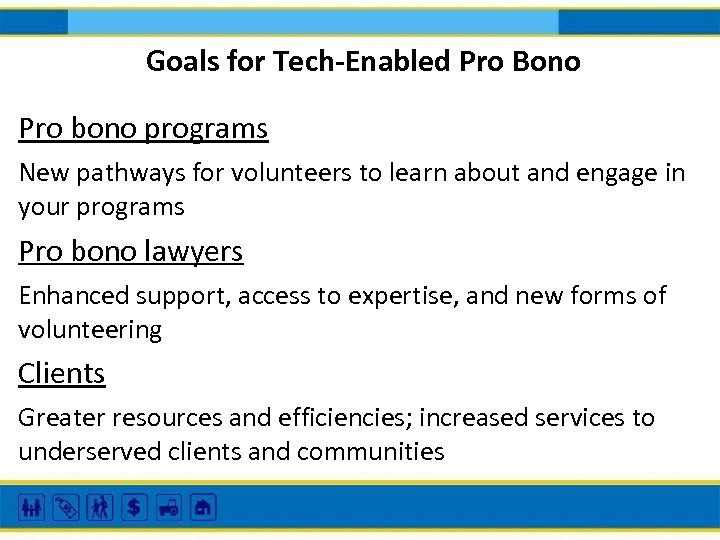 Goals for Tech-Enabled Pro Bono

Pro bono programs

New pathways for volunteers to learn about and engage in your programs

Pro bono lawyers

Enhanced support, access to expertise, and new forms of volunteering

Clients

Greater resources and efficiencies; increased services to underserved clients and communities

$